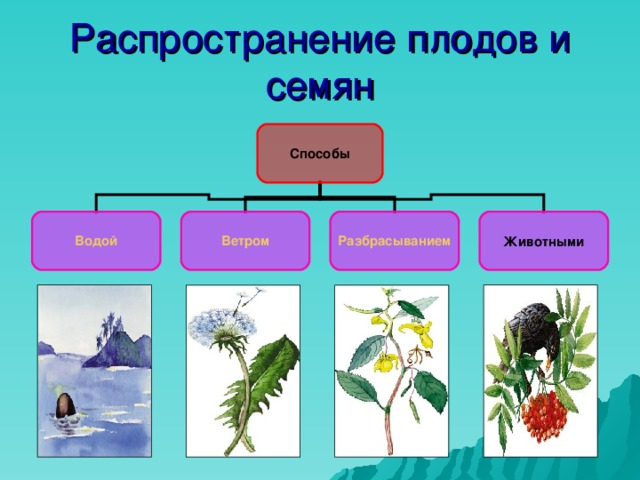 Распространение плодов и семян

Способы

Водой

Ветром

Разбрасыванием

Животными